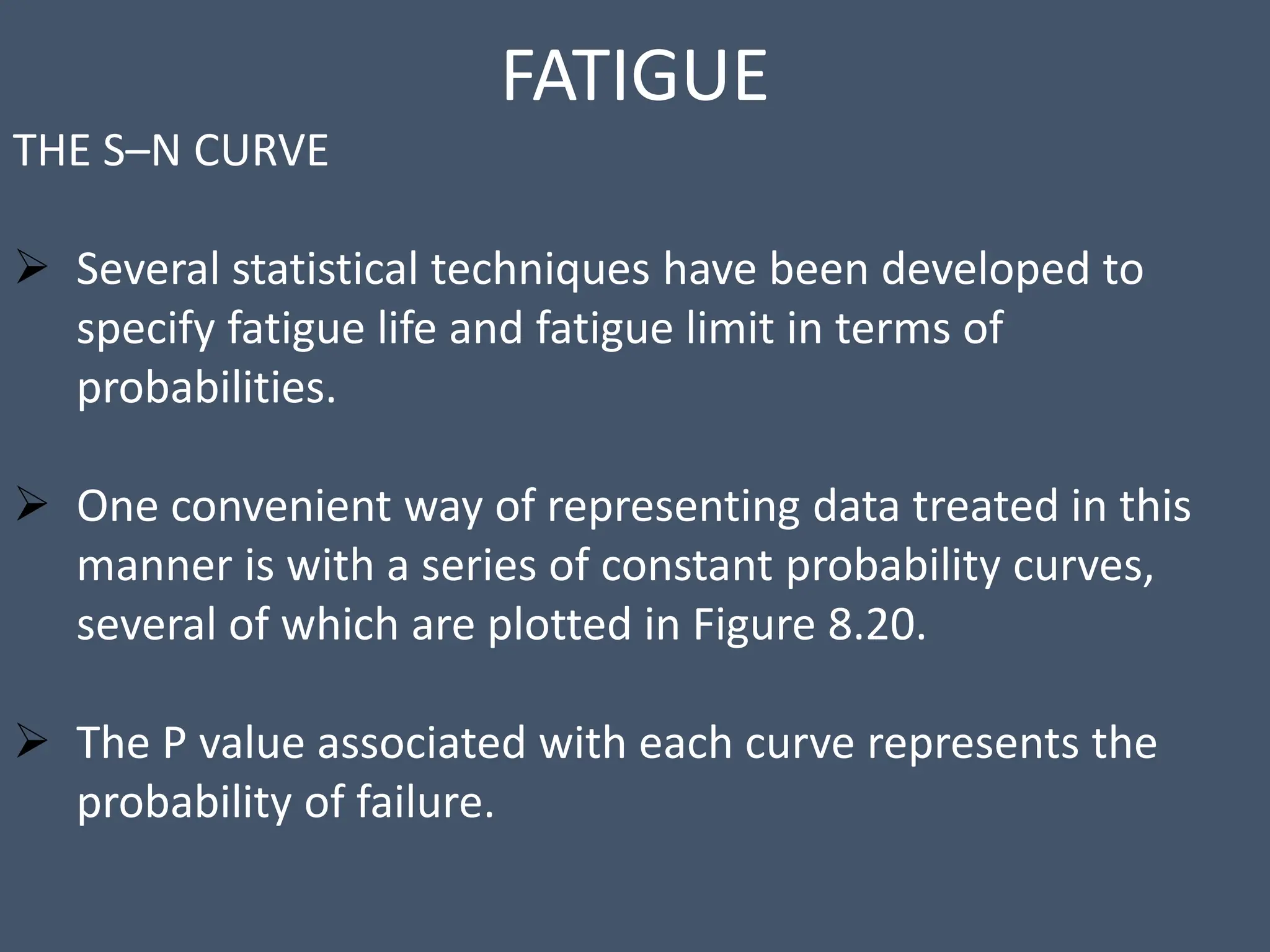 FATIGUE

THE S–N CURVE

➢ Several statistical techniques have been developed to specify fatigue life and fatigue limit in terms of probabilities.

➢ One convenient way of representing data treated in this manner is with a series of constant probability curves, several of which are plotted in Figure 8.20.

➢ The P value associated with each curve represents the probability of failure.